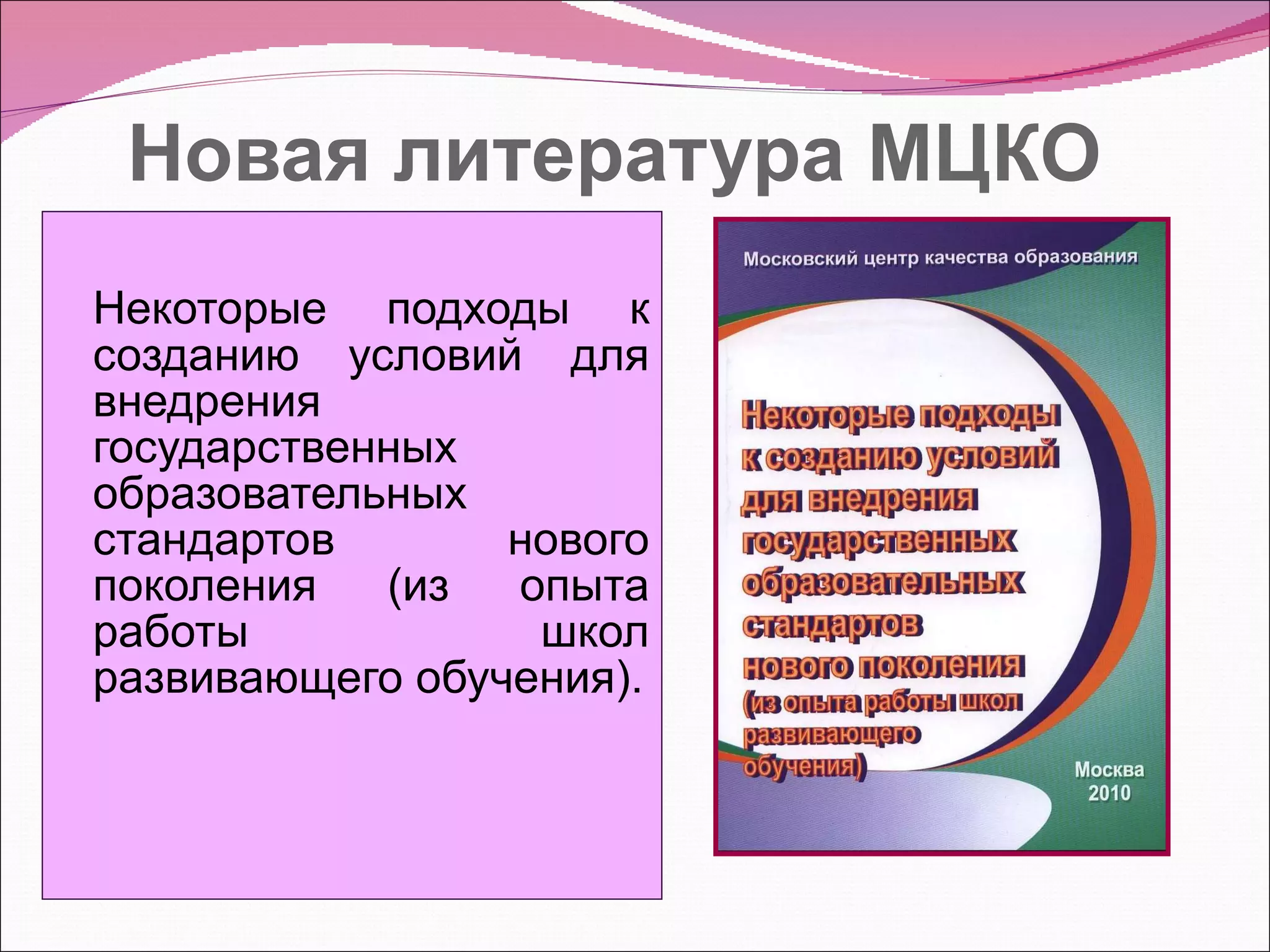 Новая литература МЦКО

Некоторые подходы к созданию условий для внедрения государственных образовательных стандартов нового поколения (из опыта работы школ развивающего обучения).

Московский центр качества образования

Некоторые подходы к созданию условий для внедрения государственных образовательных стандартов нового поколения (из опыта работы школ развивающего обучения)

Москва 2010